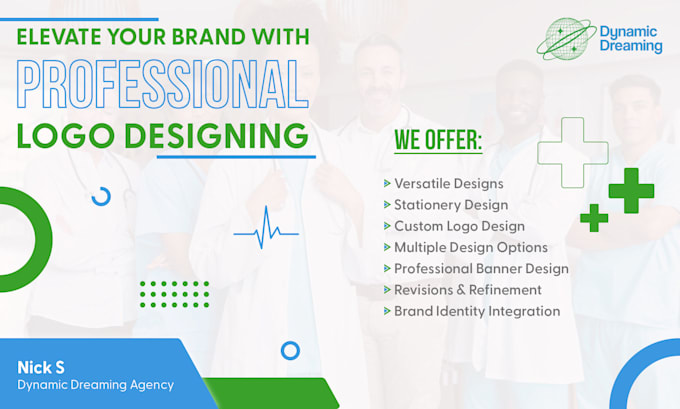 ELEVATE YOUR BRAND WITH
PROFESSIONAL
LOGO DESIGNING

Dynamic Dreaming

WE OFFER:

Versatile Designs
Stationery Design
Custom Logo Design
Multiple Design Options
Professional Banner Design
Revisions & Refinement
Brand Identity Integration

Nick S
Dynamic Dreaming Agency